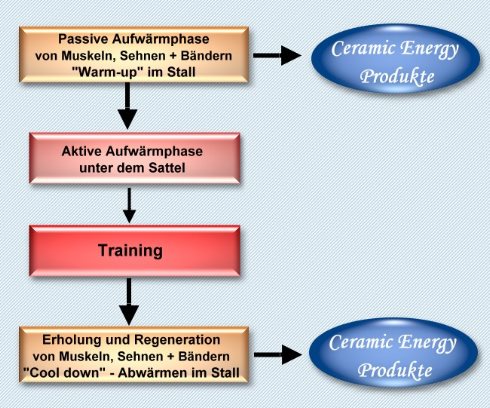 Passive Aufwärmphase
von Muskeln, Sehnen + Bändern
"Warm-up" im Stall

Ceramic Energy
Produkte

Aktive Aufwärmphase
unter dem Sattel

Training

Erholung und Regeneration
von Muskeln, Sehnen + Bändern
"Cool down" - Abwärmen im Stall

Ceramic Energy
Produkte